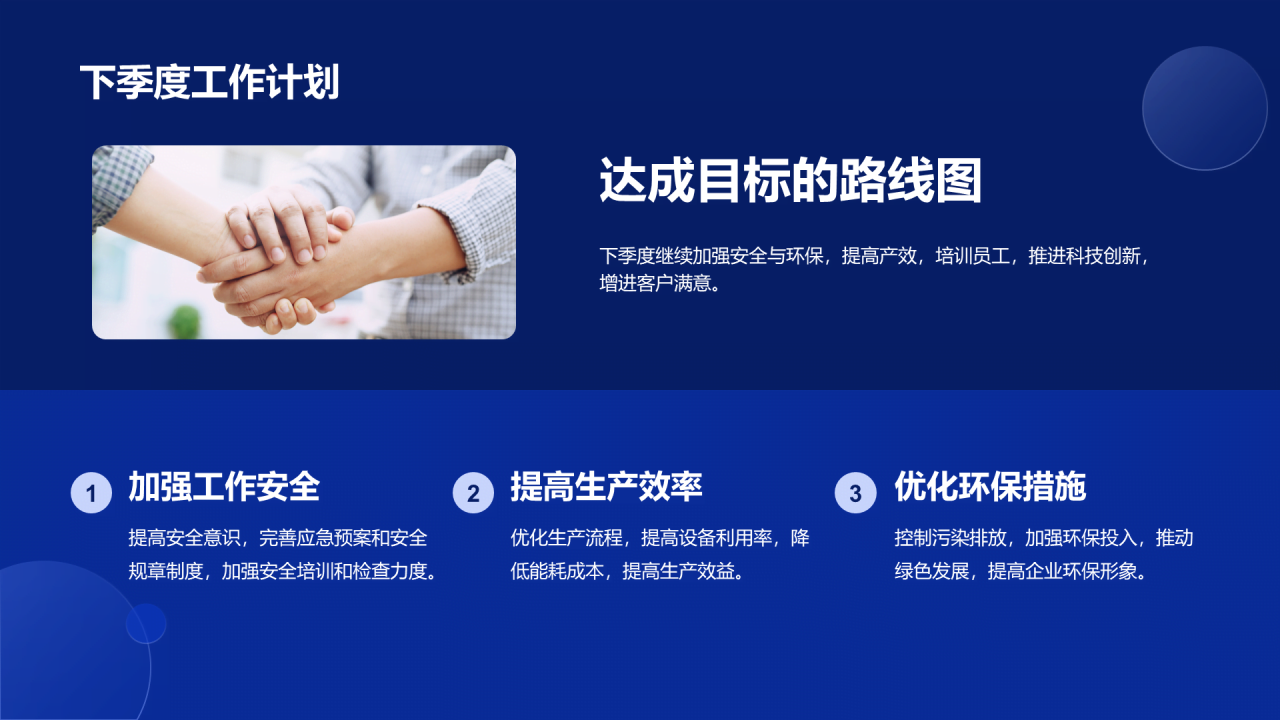 下季度工作计划

达成目标的路线图

下季度继续加强安全与环保，提高产效，培训员工，推进科技创新，增进客户满意。

1 加强工作安全

提高安全意识，完善应急预案和安全规章制度，加强安全培训和检查力度。

2 提高生产效率

优化生产流程，提高设备利用率，降低能耗成本，提高生产效益。

3 优化环保措施

控制污染排放，加强环保投入，推动绿色发展，提高企业环保形象。